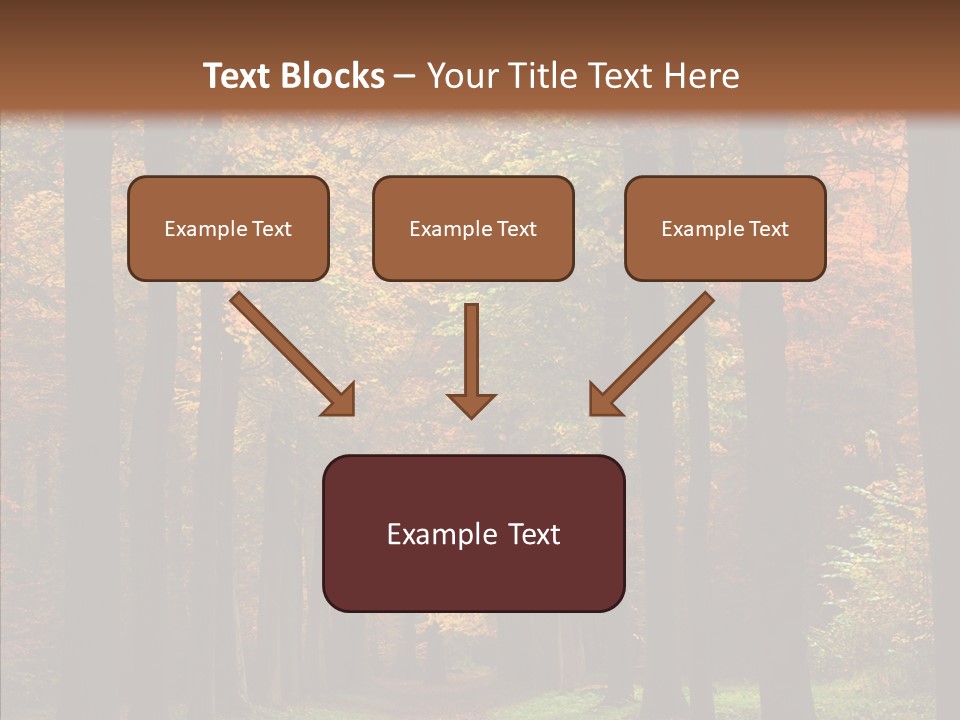 Text Blocks – Your Title Text Here

Example Text

Example Text

Example Text

Example Text